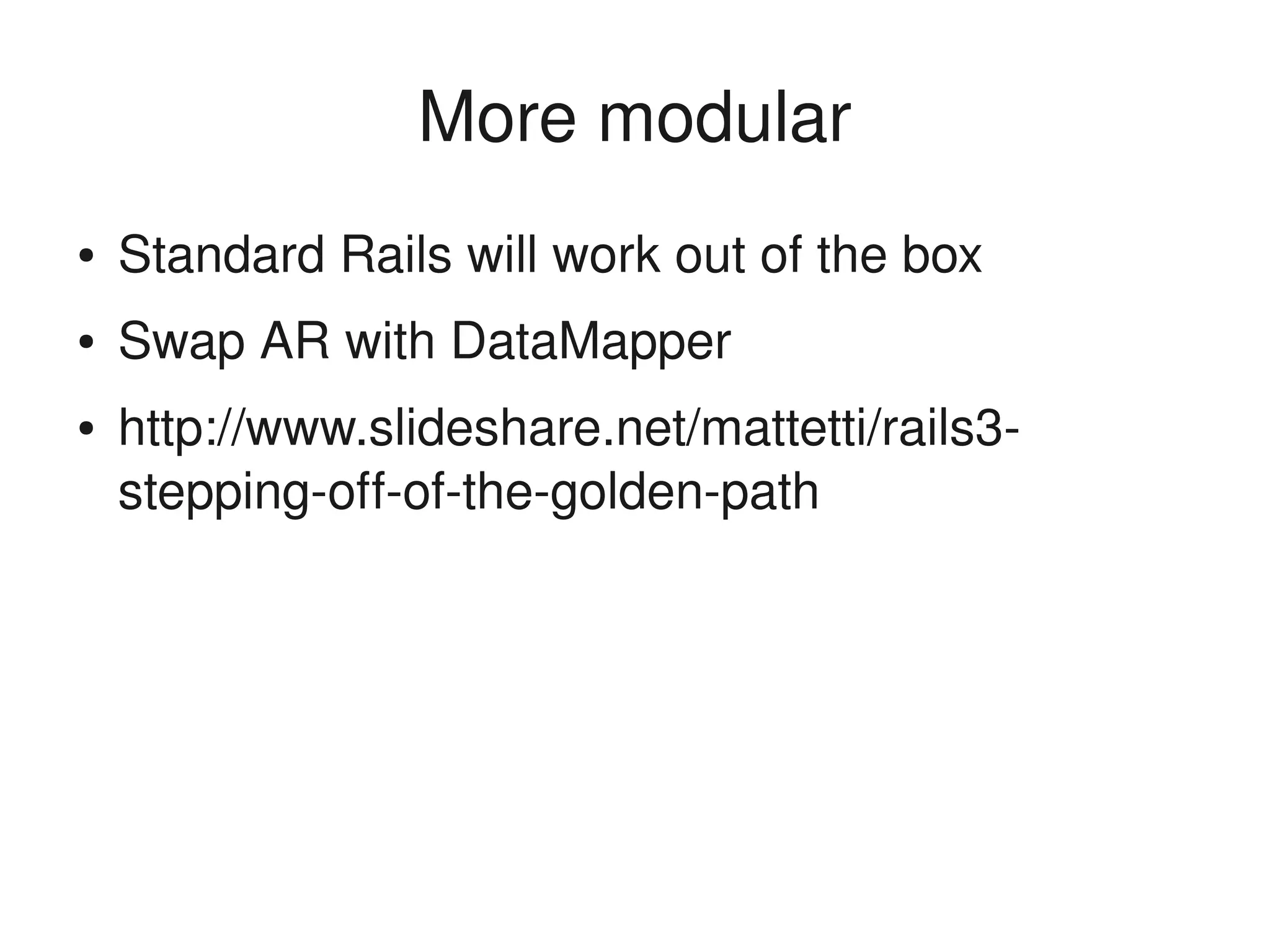 More modular

• Standard Rails will work out of the box
• Swap AR with DataMapper
• http://www.slideshare.net/mattetti/rails3-stepping-off-of-the-golden-path